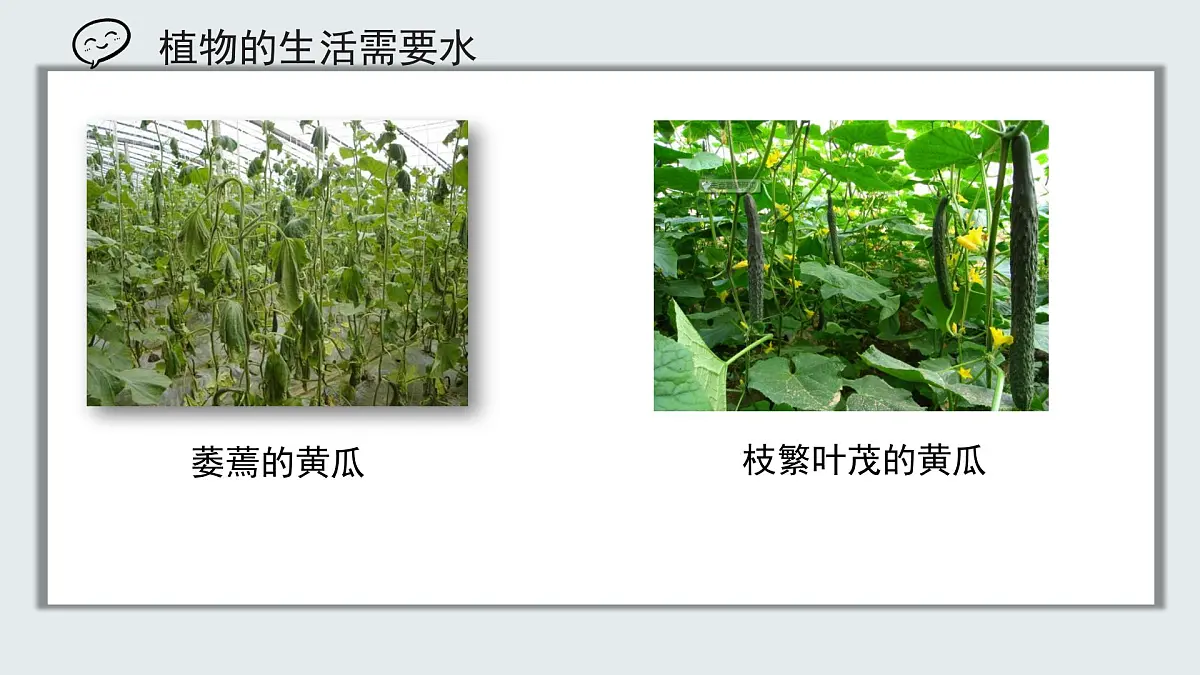 植物的生活需要水

萎蔫的黄瓜

枝繁叶茂的黄瓜